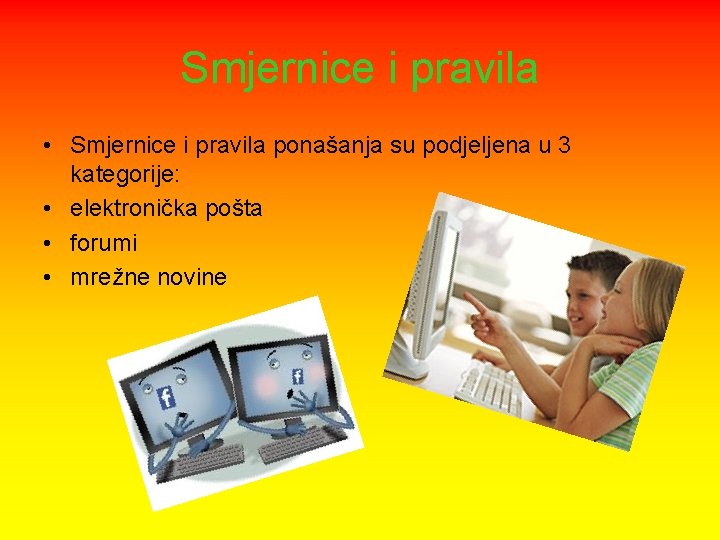 Smjernice i pravila

• Smjernice i pravila ponašanja su podjeljena u 3 kategorije:
• elektronička pošta
• forumi
• mrežne novine

f

f